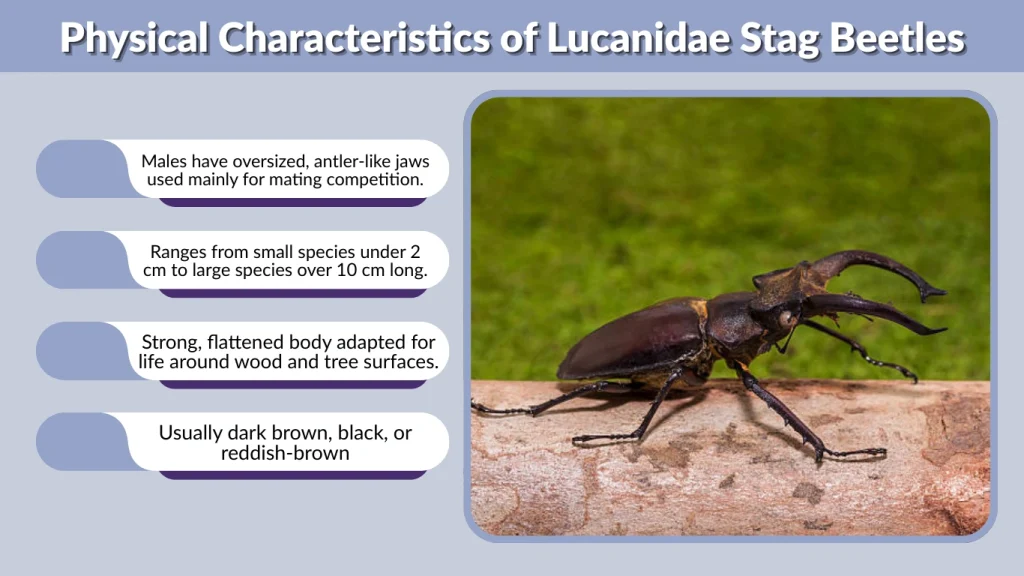 Physical Characteristics of Lucanidae Stag Beetles

Males have oversized, antler-like jaws used mainly for mating competition.

Ranges from small species under 2 cm to large species over 10 cm long.

Strong, flattened body adapted for life around wood and tree surfaces.

Usually dark brown, black, or reddish-brown